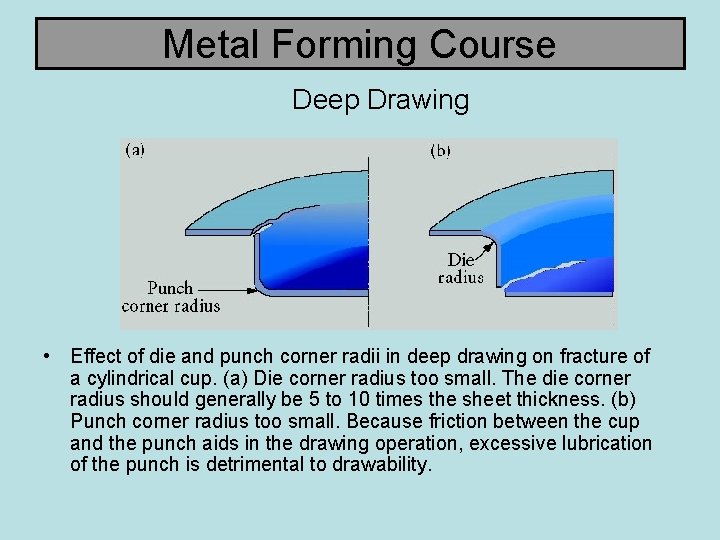 Metal Forming Course

Deep Drawing

(a)

Punch corner radius

(b)

Die radius

• Effect of die and punch corner radii in deep drawing on fracture of a cylindrical cup. (a) Die corner radius too small. The die corner radius should generally be 5 to 10 times the sheet thickness. (b) Punch corner radius too small. Because friction between the cup and the punch aids in the drawing operation, excessive lubrication of the punch is detrimental to drawability.